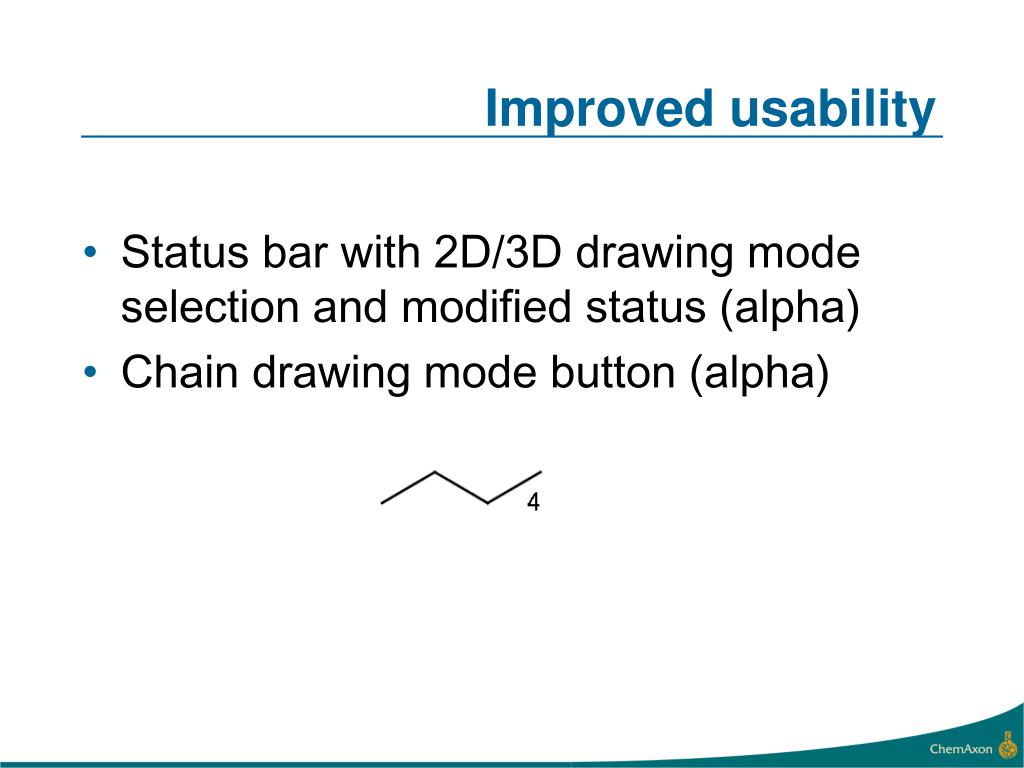 Improved usability

• Status bar with 2D/3D drawing mode selection and modified status (alpha)
• Chain drawing mode button (alpha)

4

ChemAxon